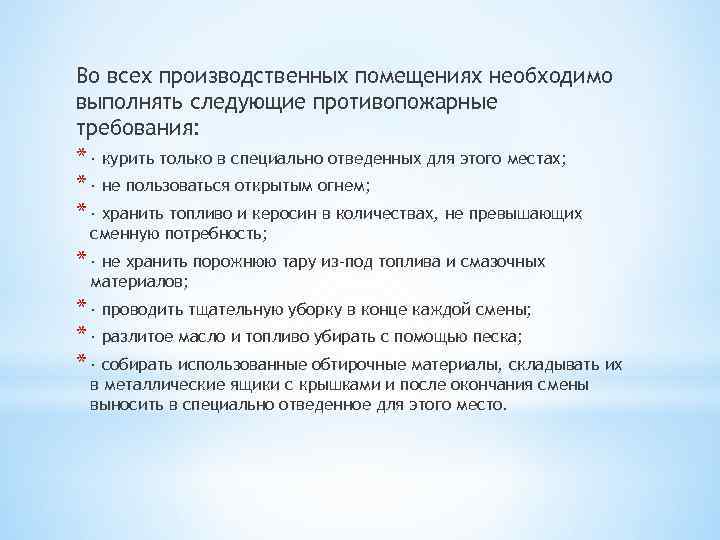 Во всех производственных помещениях необходимо выполнять следующие противопожарные требования:

* · курить только в специально отведенных для этого местах;

* · не пользоваться открытым огнем;

* · хранить топливо и керосин в количествах, не превышающих сменную потребность;

* · не хранить порожнюю тару из-под топлива и смазочных материалов;

* · проводить тщательную уборку в конце каждой смены;

* · разлитое масло и топливо убирать с помощью песка;

* · собирать использованные обтирочные материалы, складывать их в металлические ящики с крышками и после окончания смены выносить в специально отведенное для этого место.